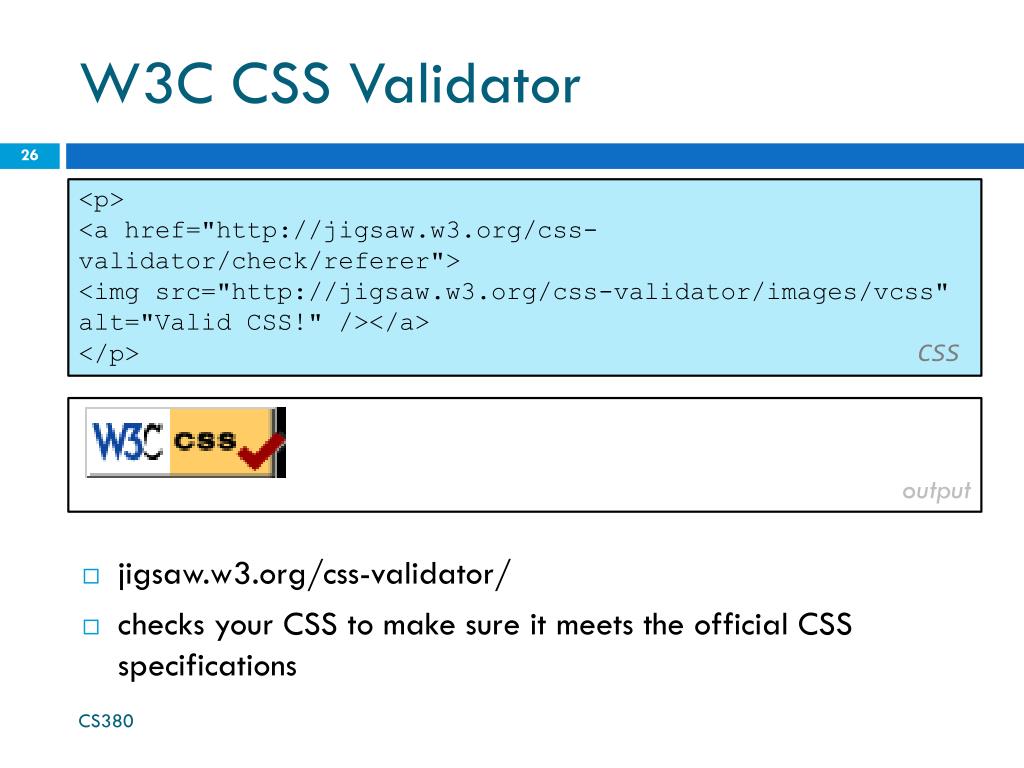 W3C CSS Validator

26

<p>
<a href="http://jigsaw.w3.org/css-validator/check/referer">
<img src="http://jigsaw.w3.org/css-validator/images/vcss" alt="Valid CSS!" /></a>
</p>

CSS

W3C css

output

□ jigsaw.w3.org/css-validator/
□ checks your CSS to make sure it meets the official CSS specifications

CS380